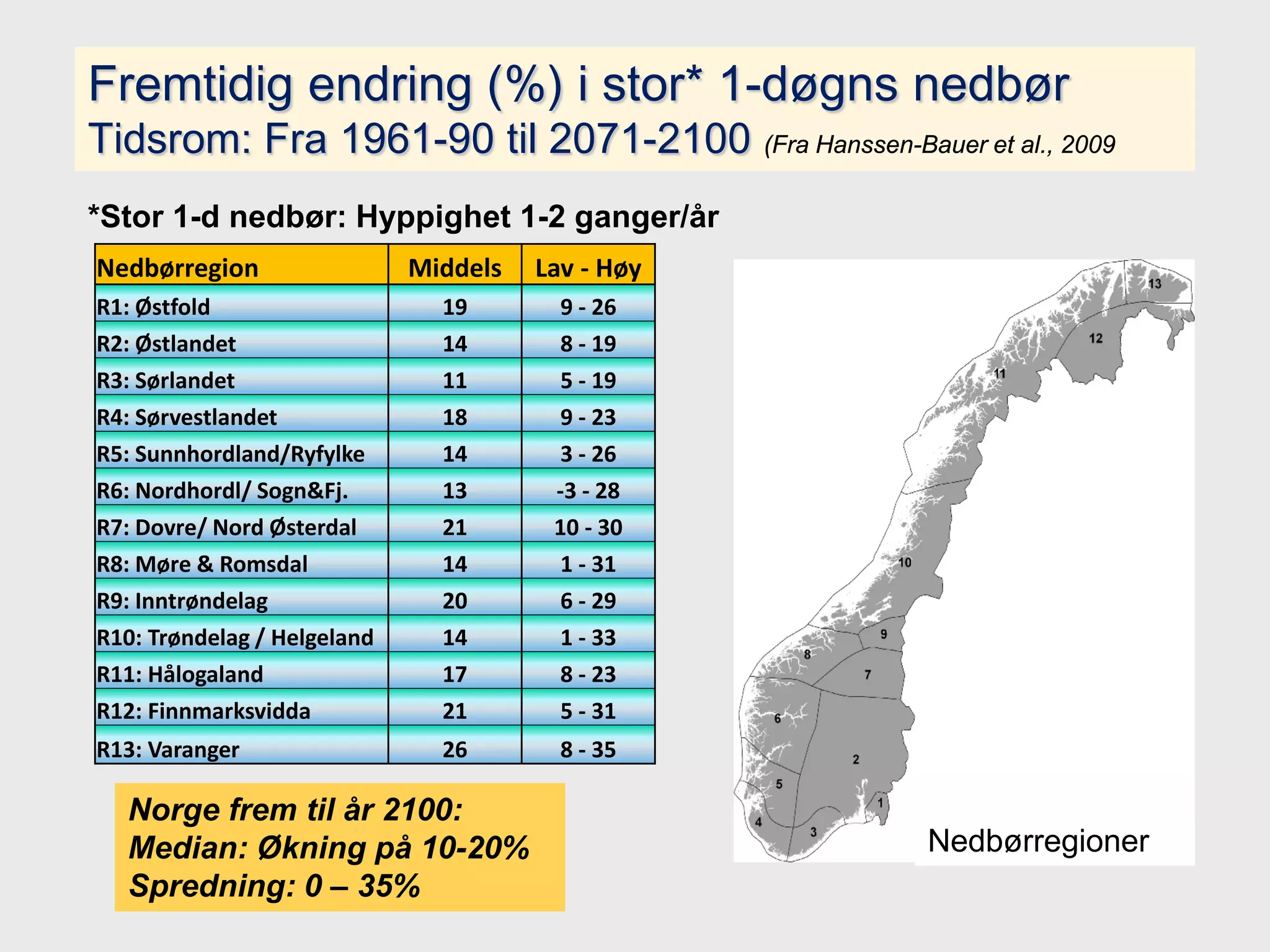 Fremtidig endring (%) i stor* 1-døgns nedbør
Tidsrom: Fra 1961-90 til 2071-2100 (Fra Hanssen-Bauer et al., 2009

*Stor 1-d nedbør: Hyppighet 1-2 ganger/år

| Nedbørregion | Middels | Lav - Høy |
|---|---|---|
| R1: Østfold | 19 | 9 - 26 |
| R2: Østlandet | 14 | 8 - 19 |
| R3: Sørlandet | 11 | 5 - 19 |
| R4: Sørvestlandet | 18 | 9 - 23 |
| R5: Sunnhordland/Ryfylke | 14 | 3 - 26 |
| R6: Nordhordl/ Sogn&Fj. | 13 | -3 - 28 |
| R7: Dovre/ Nord Østerdal | 21 | 10 - 30 |
| R8: Møre & Romsdal | 14 | 1 - 31 |
| R9: Inntrøndelag | 20 | 6 - 29 |
| R10: Trøndelag / Helgeland | 14 | 1 - 33 |
| R11: Hålogaland | 17 | 8 - 23 |
| R12: Finnmarksvidda | 21 | 5 - 31 |
| R13: Varanger | 26 | 8 - 35 |

Norge frem til år 2100:
Median: Økning på 10-20%
Spredning: 0 – 35%

13
12
11
10
9
8
7
6
2
5
1
4
3
Nedbørregioner